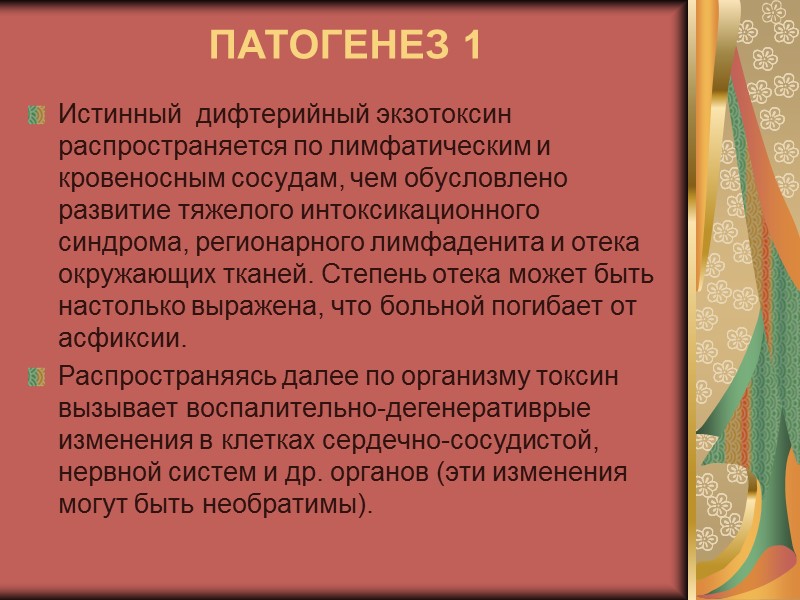 ПАТОГЕНЕЗ 1

Истинный  дифтерийный экзотоксин распространяется по лимфатическим и кровеносным сосудам, чем обусловлено развитие тяжелого интоксикационного синдрома, регионарного лимфаденита и отека окружающих тканей. Степень отека может быть настолько выражена, что больной погибает от асфиксии.

Распространяясь далее по организму токсин вызывает воспалительно-дегенеративрые изменения в клетках сердечно-сосудистой, нервной систем и др. органов (эти изменения могут быть необратимы).